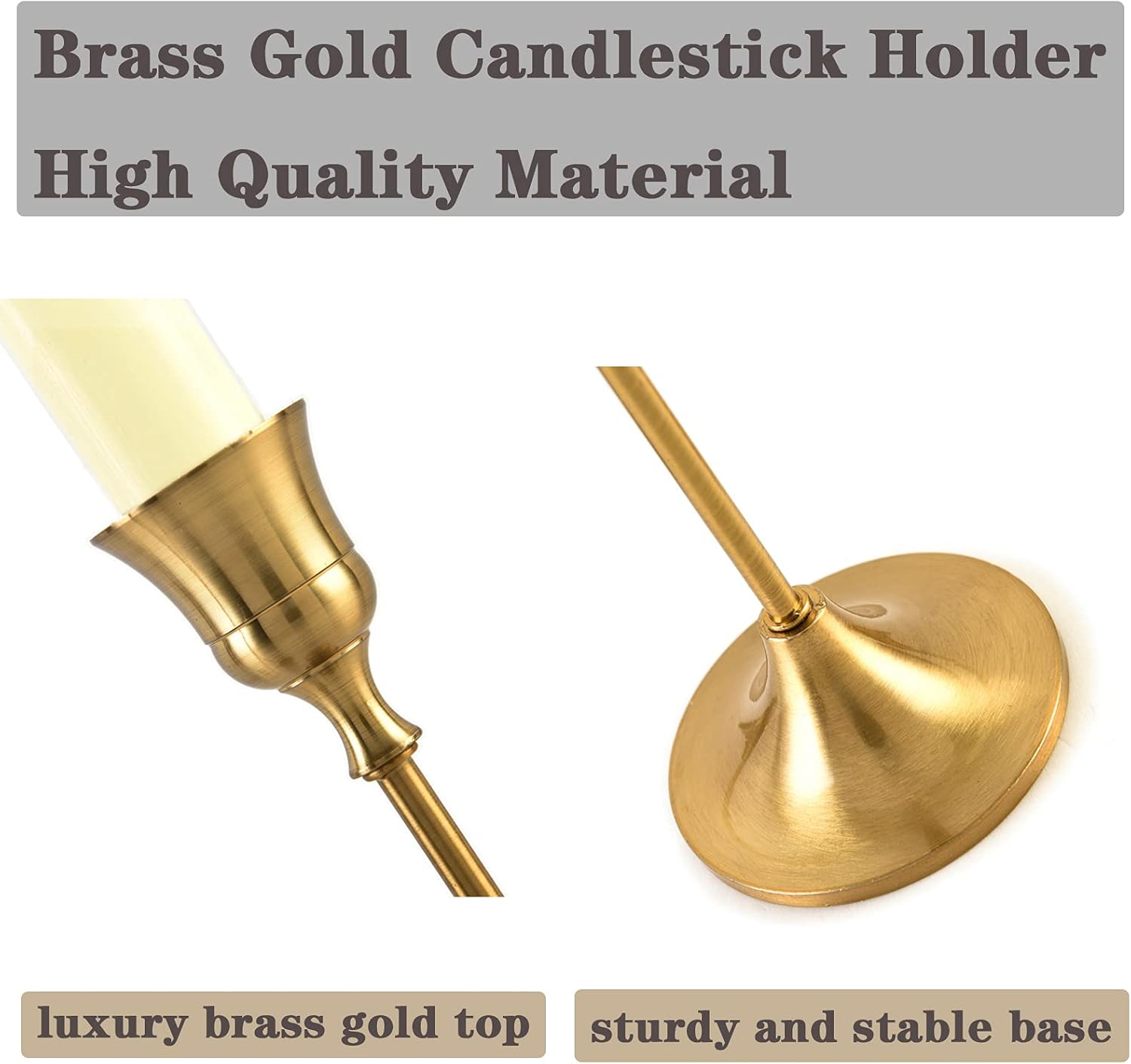 Brass Gold Candlestick Holder
High Quality Material

luxury brass gold top

sturdy and stable base